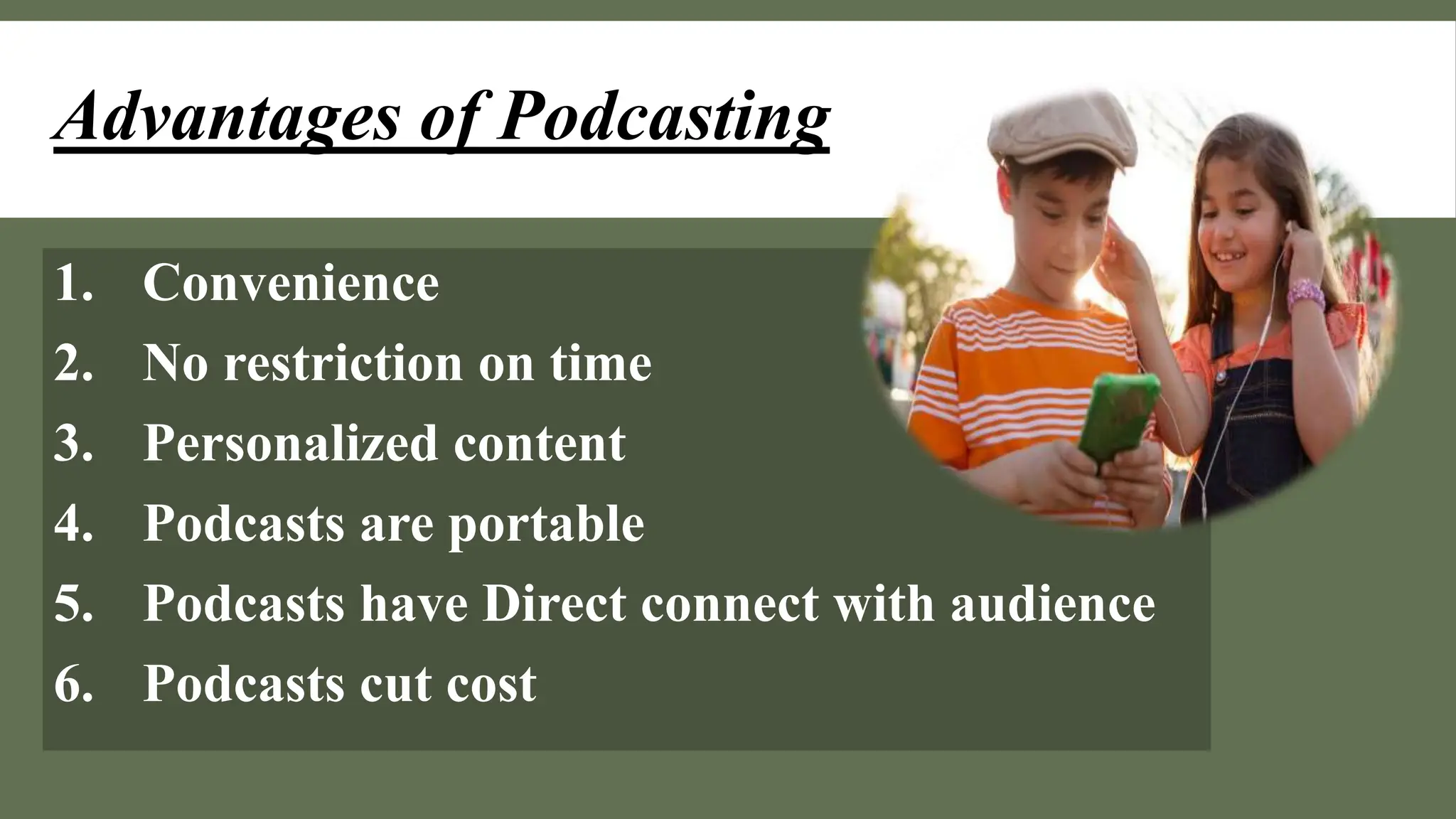 Advantages of Podcasting

1. Convenience
2. No restriction on time
3. Personalized content
4. Podcasts are portable
5. Podcasts have Direct connect with audience
6. Podcasts cut cost